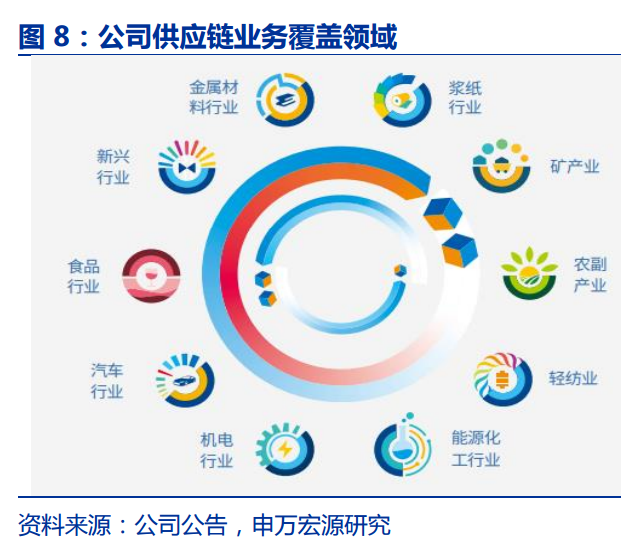 图 8：公司供应链业务覆盖领域

金属材料行业

浆纸行业

新兴行业

矿产业

食品行业

农副产业

汽车行业

轻纺业

机电行业

能源化工行业

资料来源：公司公告，申万宏源研究